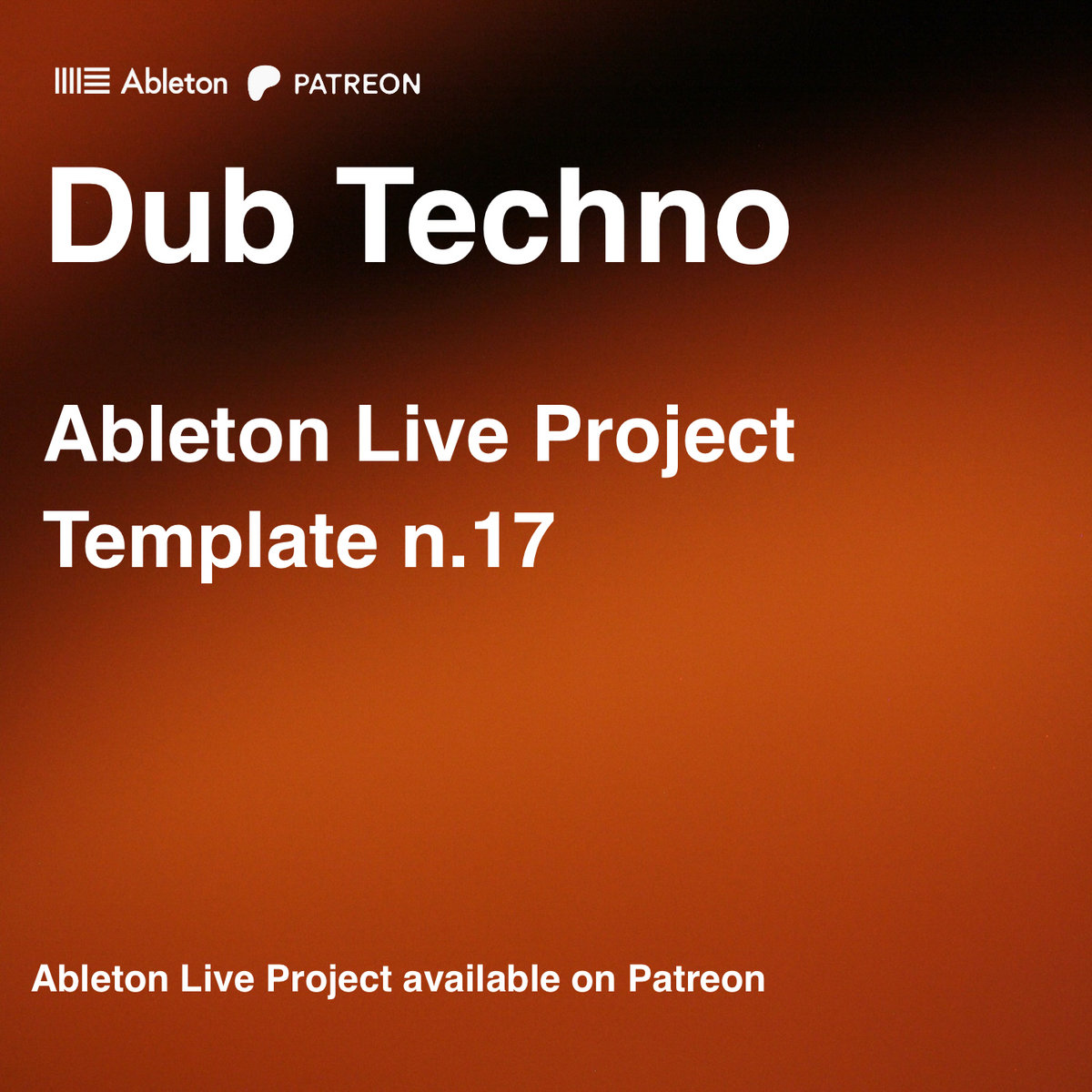 Ableton PATREON

Dub Techno

Ableton Live Project Template n.17

Ableton Live Project available on Patreon